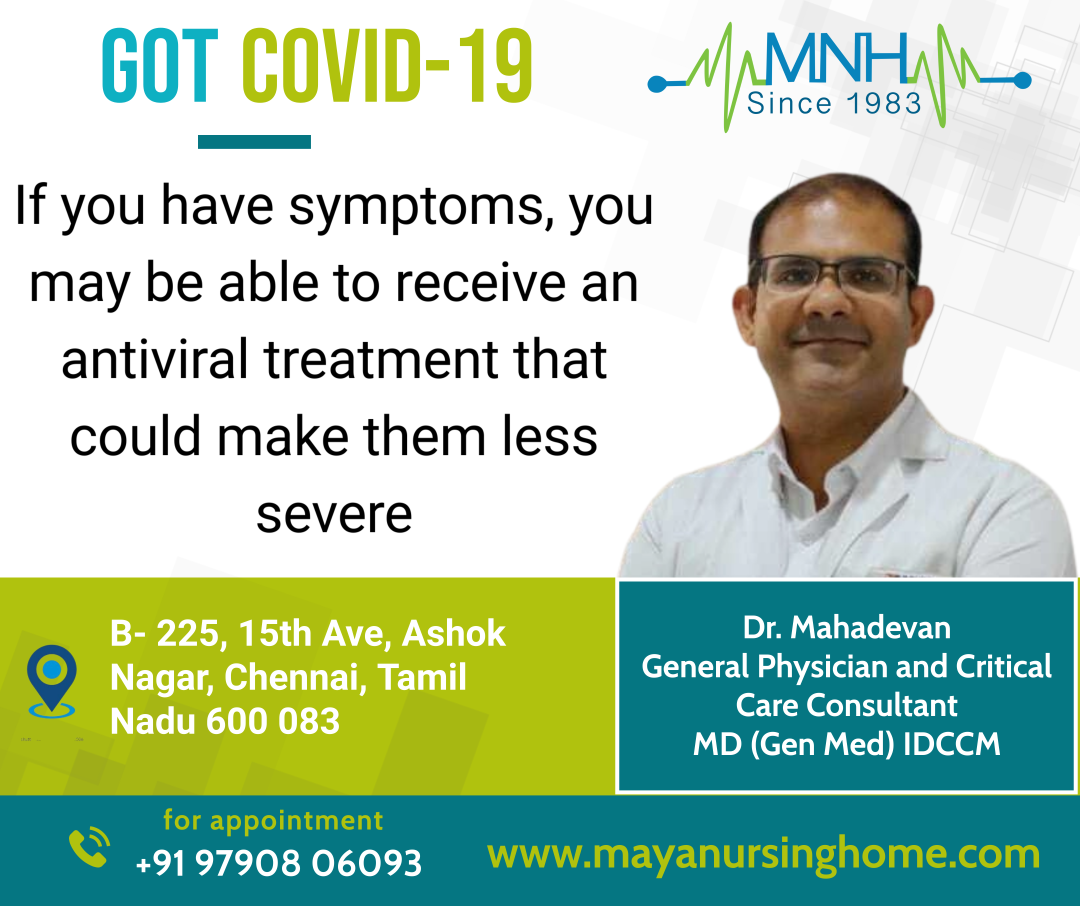 GOT COVID-19

MNH
Since 1983

If you have symptoms, you may be able to receive an antiviral treatment that could make them less severe

B- 225, 15th Ave, Ashok Nagar, Chennai, Tamil Nadu 600 083

Dr. Mahadevan
General Physician and Critical Care Consultant
MD (Gen Med) IDCCM

for appointment
+91 97908 06093

www.mayanursinghome.com